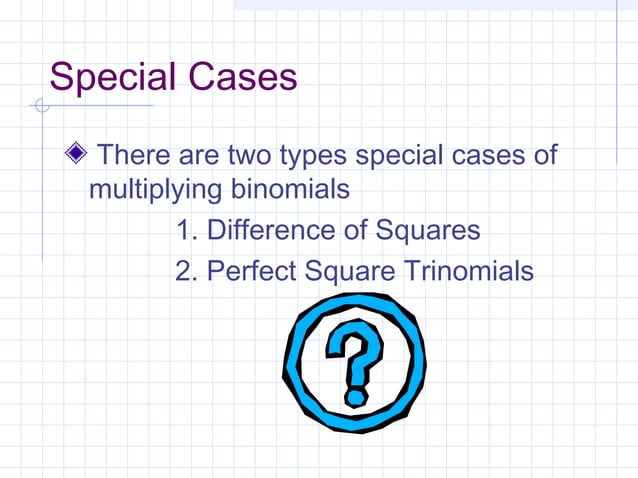 Special Cases

There are two types special cases of multiplying binomials

1. Difference of Squares

2. Perfect Square Trinomials

?